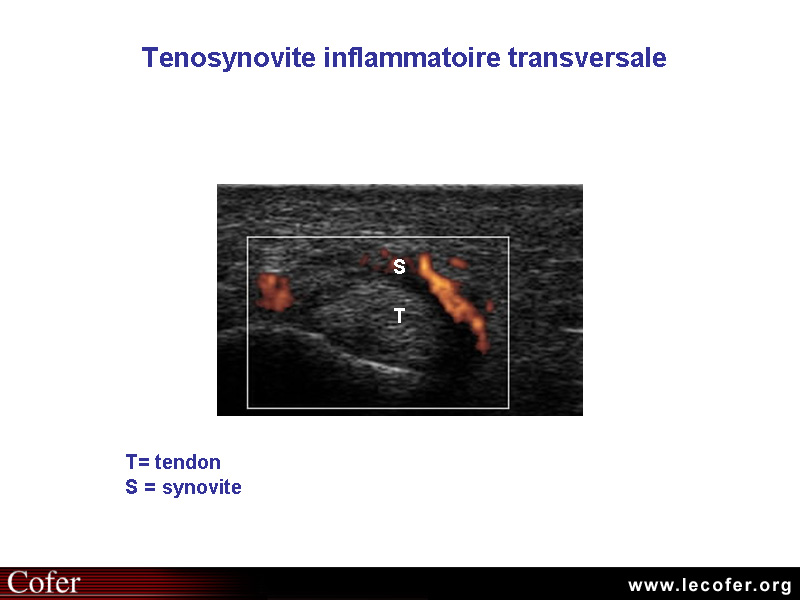 Tenosynovite inflammatoire transversale

S

T

T= tendon
S = synovite

Cofer

www.lecofer.org